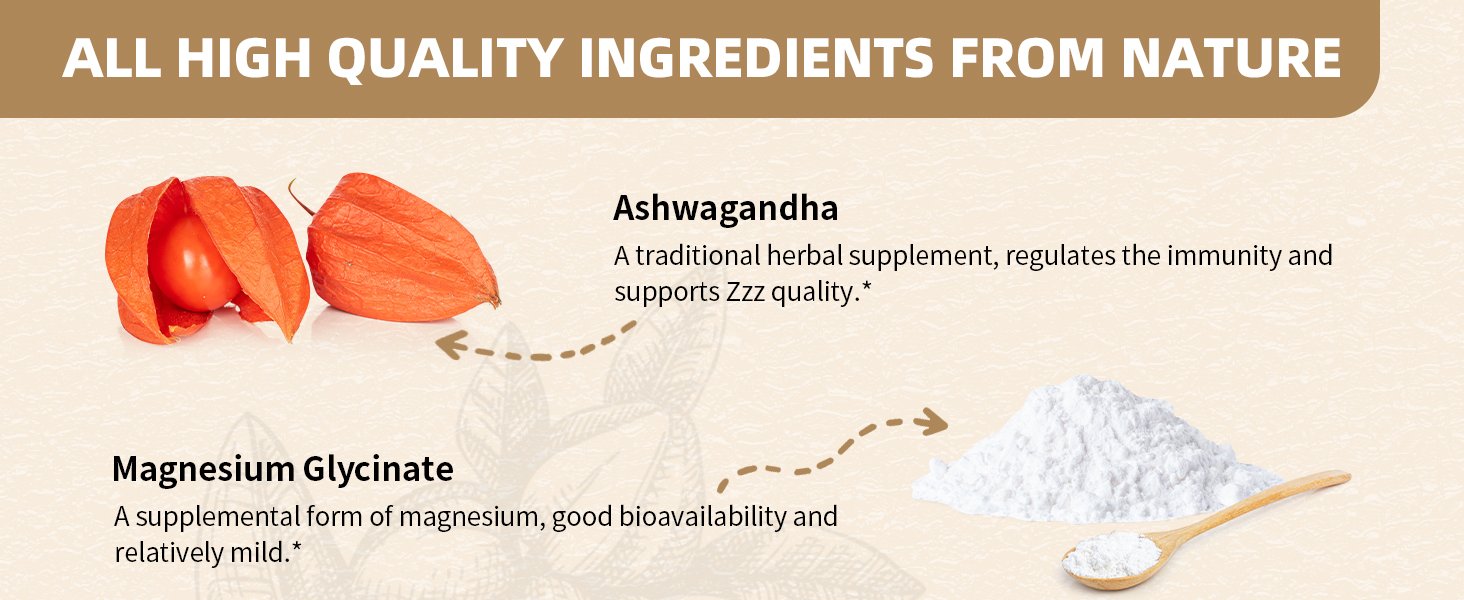 ALL HIGH QUALITY INGREDIENTS FROM NATURE

Ashwagandha

A traditional herbal supplement, regulates the immunity and supports Zzz quality.*

Magnesium Glycinate

A supplemental form of magnesium, good bioavailability and relatively mild.*